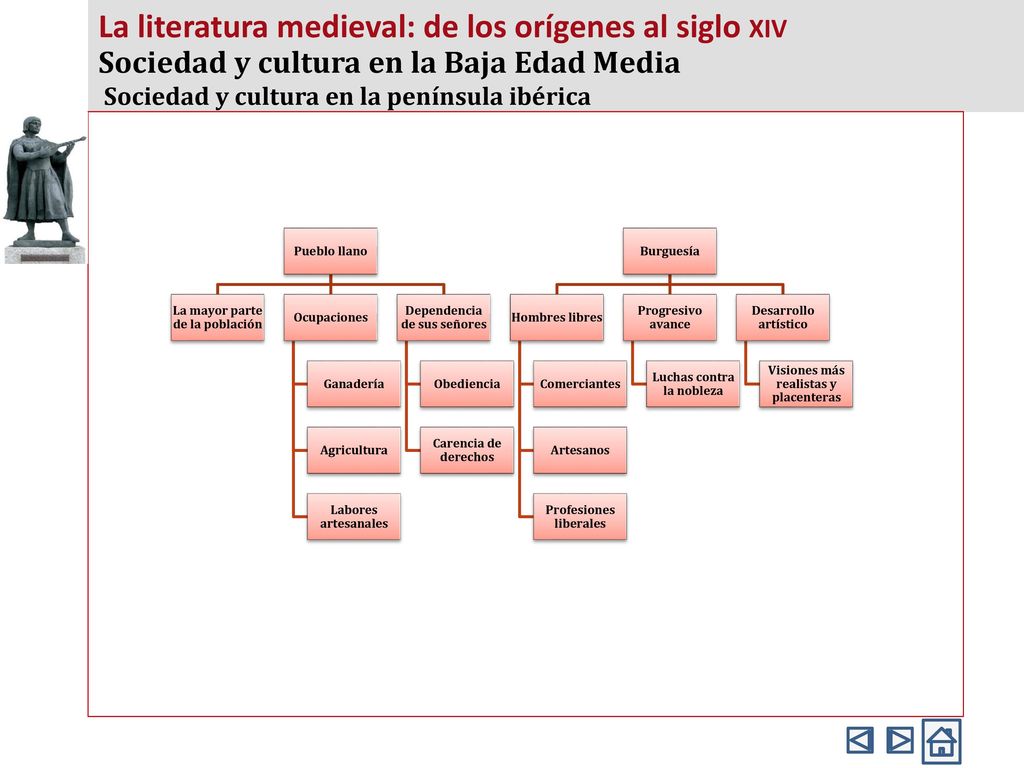 La literatura medieval: de los orígenes al siglo XIV
Sociedad y cultura en la Baja Edad Media
Sociedad y cultura en la península ibérica

Pueblo llano

La mayor parte de la población

Ocupaciones

Ganadería

Agricultura

Labores artesanales

Dependencia de sus señores

Obediencia

Carencia de derechos

Burguesía

Hombres libres

Comerciantes

Artesanos

Profesiones liberales

Progresivo avance

Luchas contra la nobleza

Desarrollo artístico

Visiones más realistas y placenteras